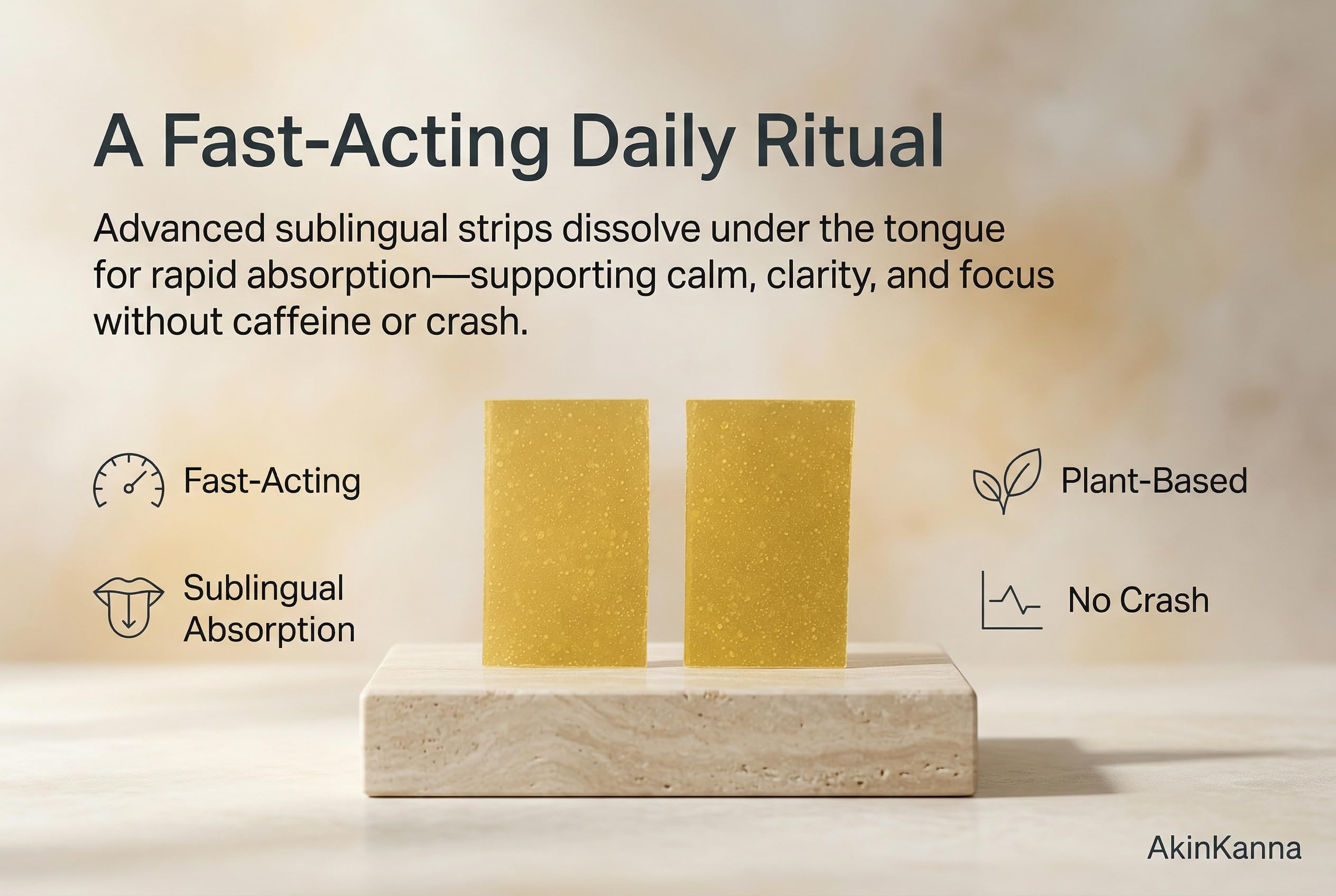 A Fast-Acting Daily Ritual

Advanced sublingual strips dissolve under the tongue for rapid absorption—supporting calm, clarity, and focus without caffeine or crash.

Fast-Acting

Sublingual Absorption

Plant-Based

No Crash

AkinKanna